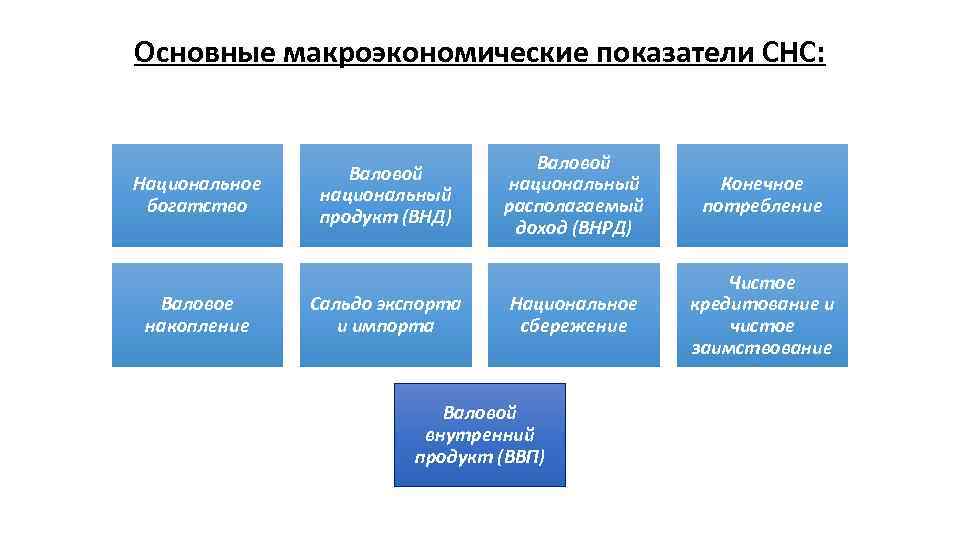 Основные макроэкономические показатели СНС:

Национальное богатство

Валовой национальный продукт (ВНД)

Валовой национальный располагаемый доход (ВНРД)

Конечное потребление

Валовое накопление

Сальдо экспорта и импорта

Национальное сбережение

Чистое кредитование и чистое заимствование

Валовой внутренний продукт (ВВП)